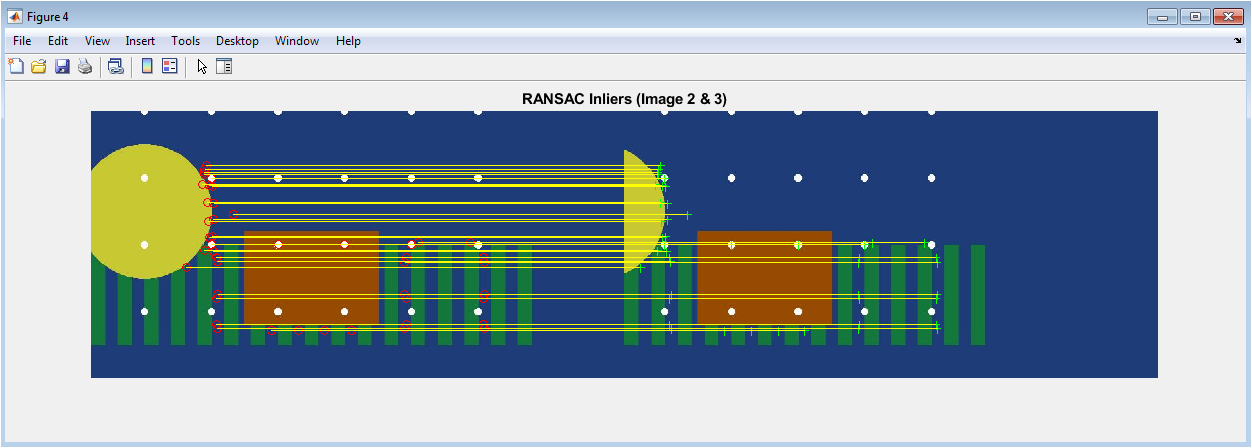 Figure 4

File Edit View Insert Tools Desktop Window Help

RANSAC Inliers (Image 2 & 3)